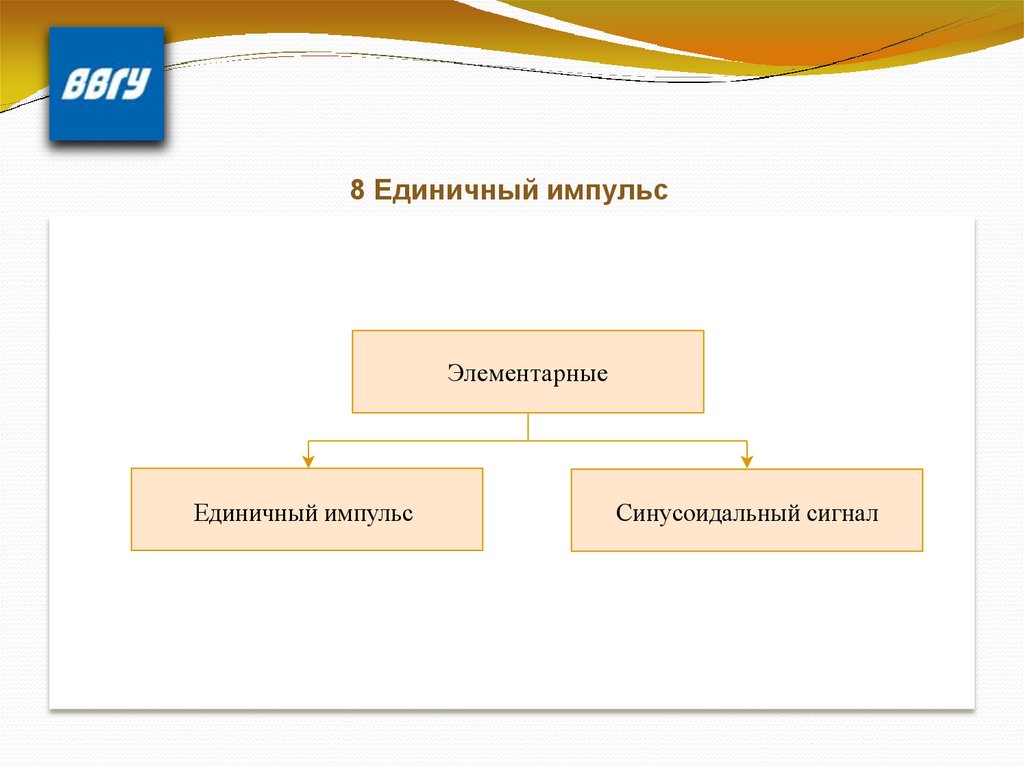 ВВГУ

8 Единичный импульс

Элементарные

Единичный импульс

Синусоидальный сигнал